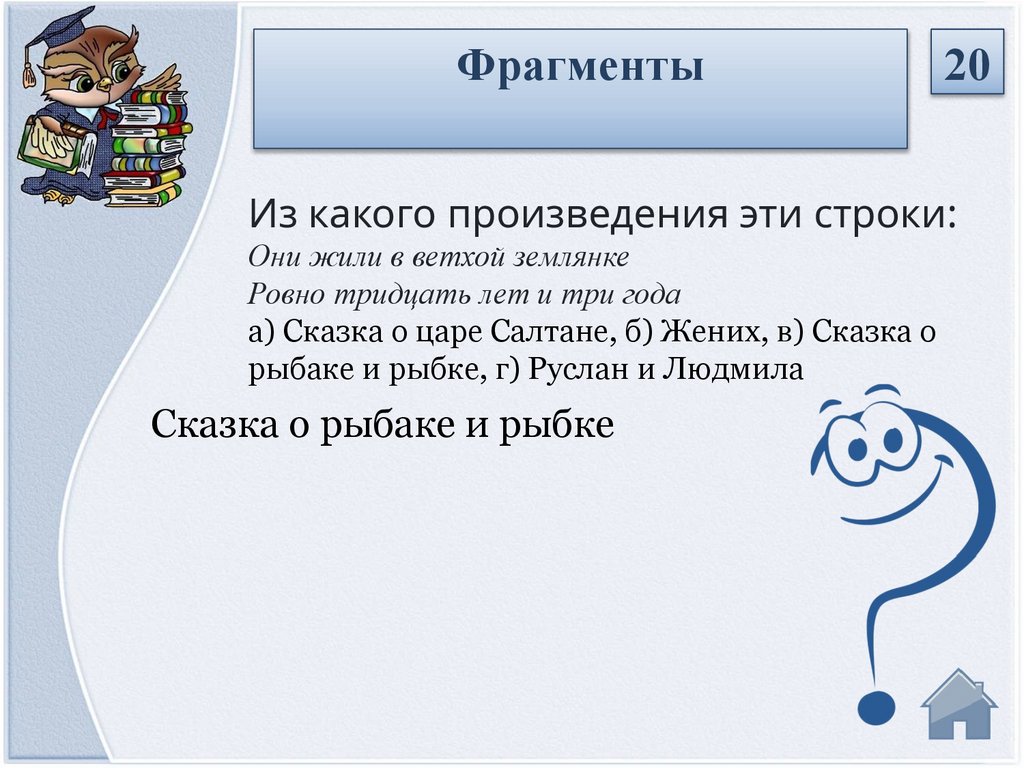 Фрагменты

20

Из какого произведения эти строки:
Они жили в ветхой землянке
Ровно тридцать лет и три года
а) Сказка о царе Салтане, б) Жених, в) Сказка о рыбаке и рыбке, г) Руслан и Людмила

Сказка о рыбаке и рыбке